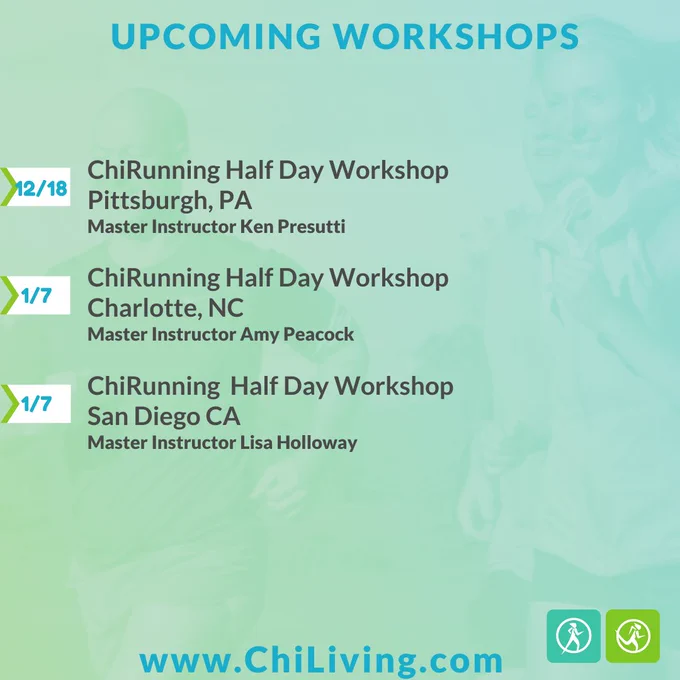 UPCOMING WORKSHOPS

12/18

ChiRunning Half Day Workshop
Pittsburgh, PA
Master Instructor Ken Presutti

1/7

ChiRunning Half Day Workshop
Charlotte, NC
Master Instructor Amy Peacock

1/7

ChiRunning  Half Day Workshop
San Diego CA
Master Instructor Lisa Holloway

www.ChiLiving.com